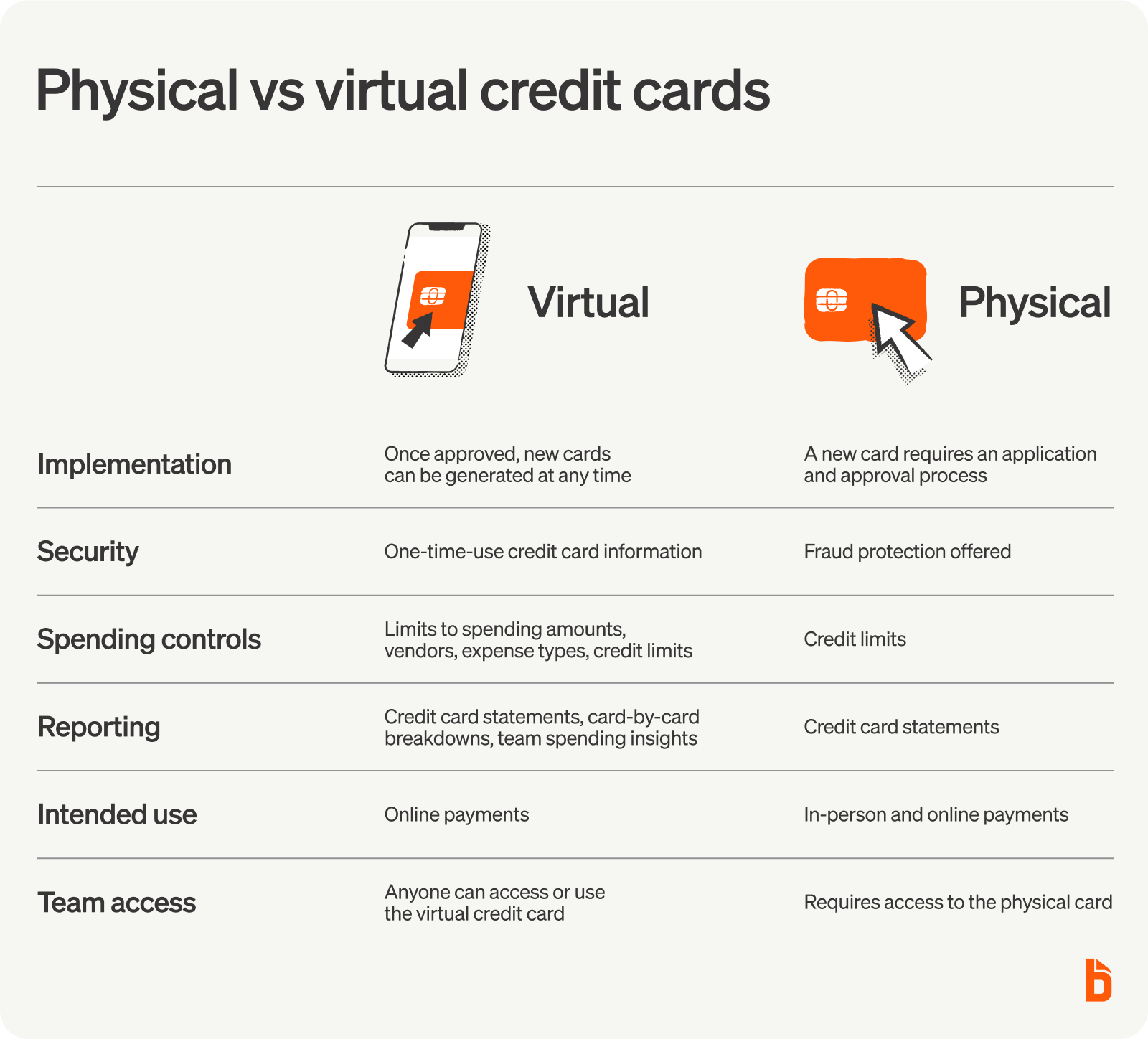 Physical vs virtual credit cards

| | Virtual | Physical |
|---|---|---|
| Implementation | Once approved, new cards can be generated at any time | A new card requires an application and approval process |
| Security | One-time-use credit card information | Fraud protection offered |
| Spending controls | Limits to spending amounts, vendors, expense types, credit limits | Credit limits |
| Reporting | Credit card statements, card-by-card breakdowns, team spending insights | Credit card statements |
| Intended use | Online payments | In-person and online payments |
| Team access | Anyone can access or use the virtual credit card | Requires access to the physical card |